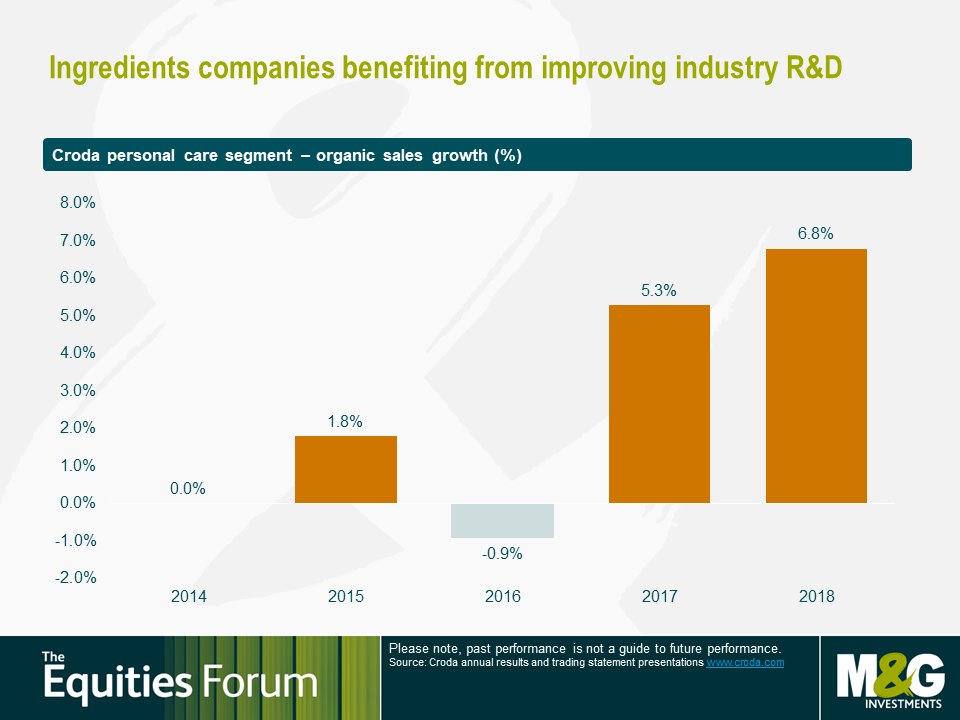 Ingredients companies benefiting from improving industry R&D

Croda personal care segment – organic sales growth (%)

8.0%
7.0%
6.0%
5.0%
4.0%
3.0%
2.0%
1.0%
0.0%
-1.0%
-2.0%

0.0%
1.8%
-0.9%
5.3%
6.8%

2014
2015
2016
2017
2018

The Equities Forum

Please note, past performance is not a guide to future performance.
Source: Croda annual results and trading statement presentations www.croda.com

M&G INVESTMENTS